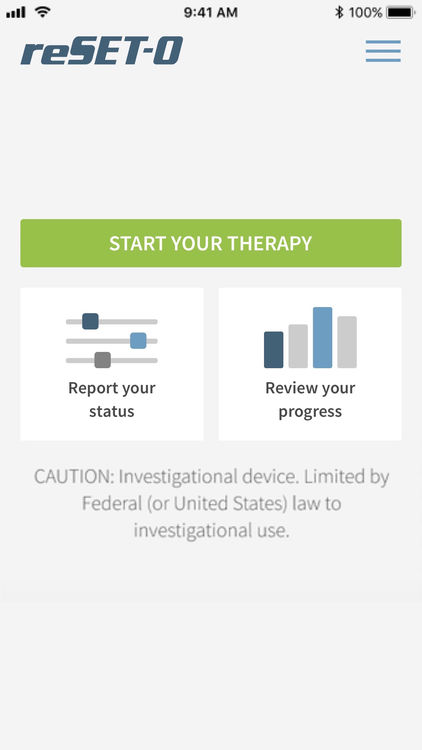 9:41 AM
100%

reSET-O

START YOUR THERAPY

Report your status

Review your progress

CAUTION: Investigational device. Limited by Federal (or United States) law to investigational use.